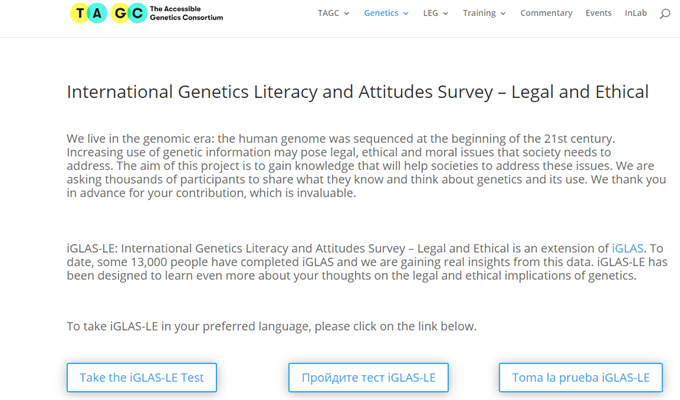 T A G C The Accessible Genetics Consortium

TAGC Genetics LEG Training Commentary Events InLab

International Genetics Literacy and Attitudes Survey – Legal and Ethical

We live in the genomic era: the human genome was sequenced at the beginning of the 21st century. Increasing use of genetic information may pose legal, ethical and moral issues that society needs to address. The aim of this project is to gain knowledge that will help societies to address these issues. We are asking thousands of participants to share what they know and think about genetics and its use. We thank you in advance for your contribution, which is invaluable.

iGLAS-LE: International Genetics Literacy and Attitudes Survey – Legal and Ethical is an extension of iGLAS. To date, some 13,000 people have completed iGLAS and we are gaining real insights from this data. iGLAS-LE has been designed to learn even more about your thoughts on the legal and ethical implications of genetics.

To take iGLAS-LE in your preferred language, please click on the link below.

Take the iGLAS-LE Test

Пройдите тест iGLAS-LE

Toma la prueba iGLAS-LE